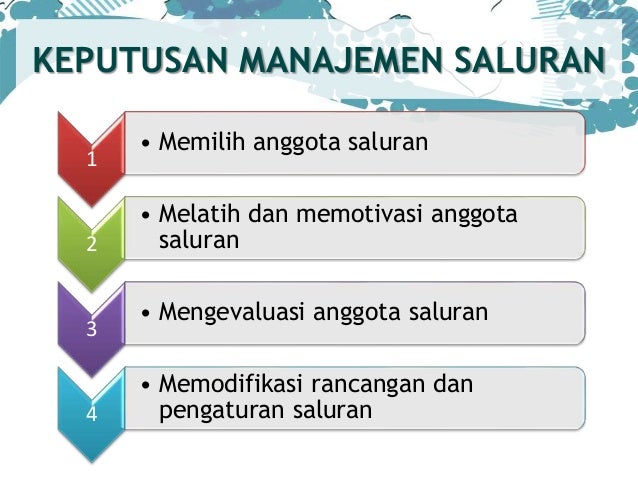 KEPUTUSAN MANAJEMEN SALURAN

1

• Memilih anggota saluran

2

• Melatih dan memotivasi anggota saluran

3

• Mengevaluasi anggota saluran

4

• Memodifikasi rancangan dan pengaturan saluran